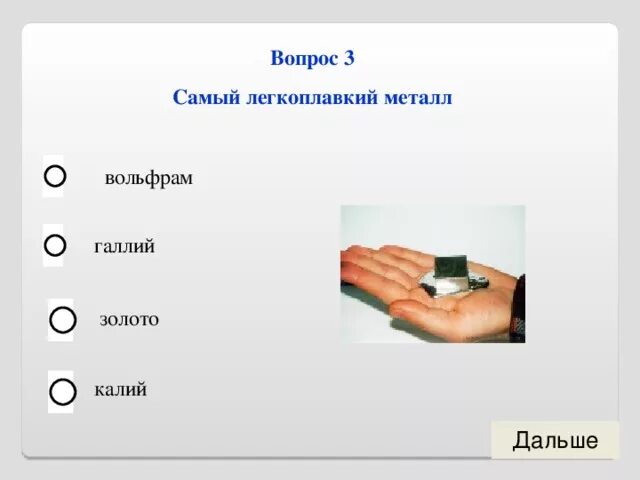 Вопрос 3

Самый легкоплавкий металл

вольфрам

галлий

золото

калий

Дальше